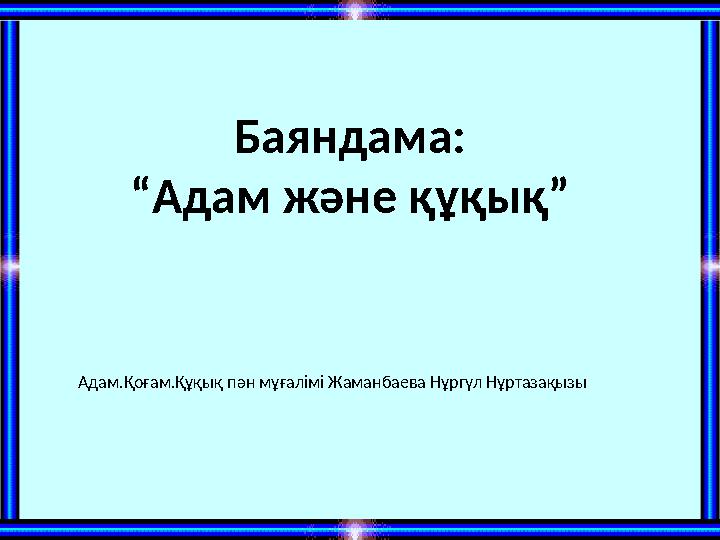 Баяндама:
“Адам және құқық”

Адам.Қоғам.Құқық пән мұғалімі Жаманбаева Нұргүл Нұртазақызы